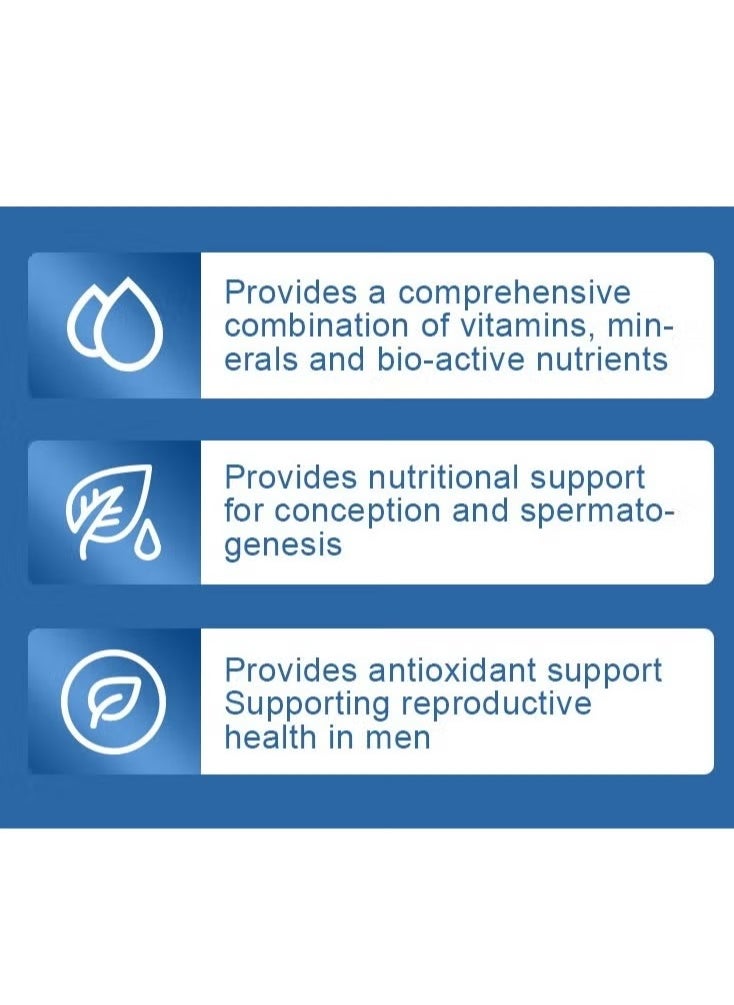 Provides a comprehensive combination of vitamins, minerals and bio-active nutrients

Provides nutritional support for conception and spermatogenesis

Provides antioxidant support Supporting reproductive health in men